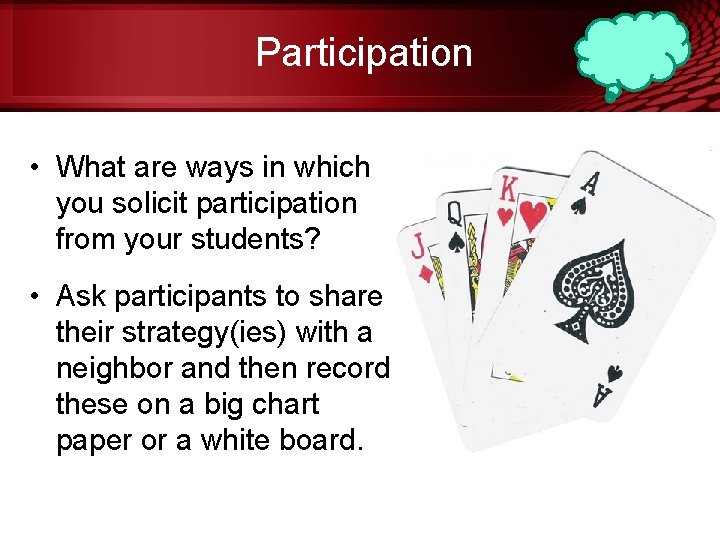 Participation

• What are ways in which you solicit participation from your students?

• Ask participants to share their strategy(ies) with a neighbor and then record these on a big chart paper or a white board.

J

Q

K

A

A